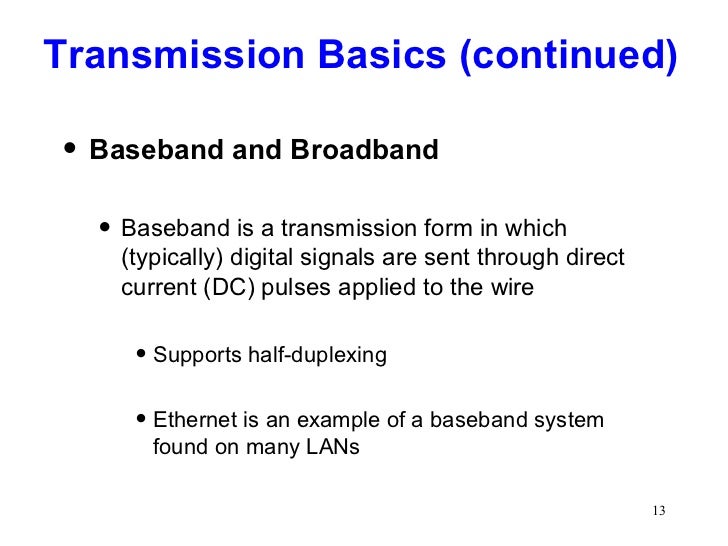 Transmission Basics (continued)

• Baseband and Broadband

• Baseband is a transmission form in which (typically) digital signals are sent through direct current (DC) pulses applied to the wire

• Supports half-duplexing

• Ethernet is an example of a baseband system found on many LANs

13